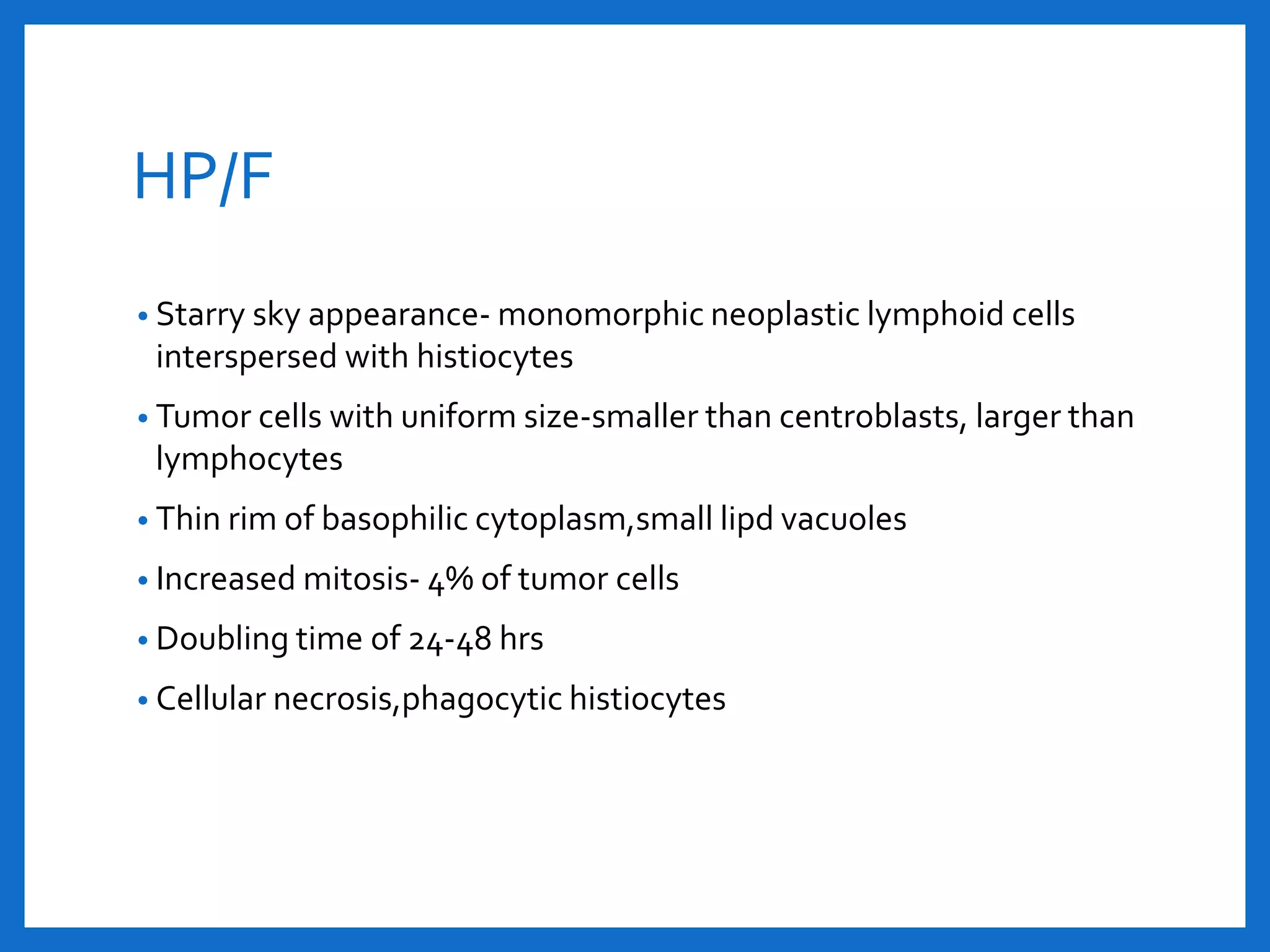 HP/F

• Starry sky appearance- monomorphic neoplastic lymphoid cells interspersed with histiocytes

• Tumor cells with uniform size-smaller than centroblasts, larger than lymphocytes

• Thin rim of basophilic cytoplasm,small lipd vacuoles

• Increased mitosis- 4% of tumor cells

• Doubling time of 24-48 hrs

• Cellular necrosis,phagocytic histiocytes